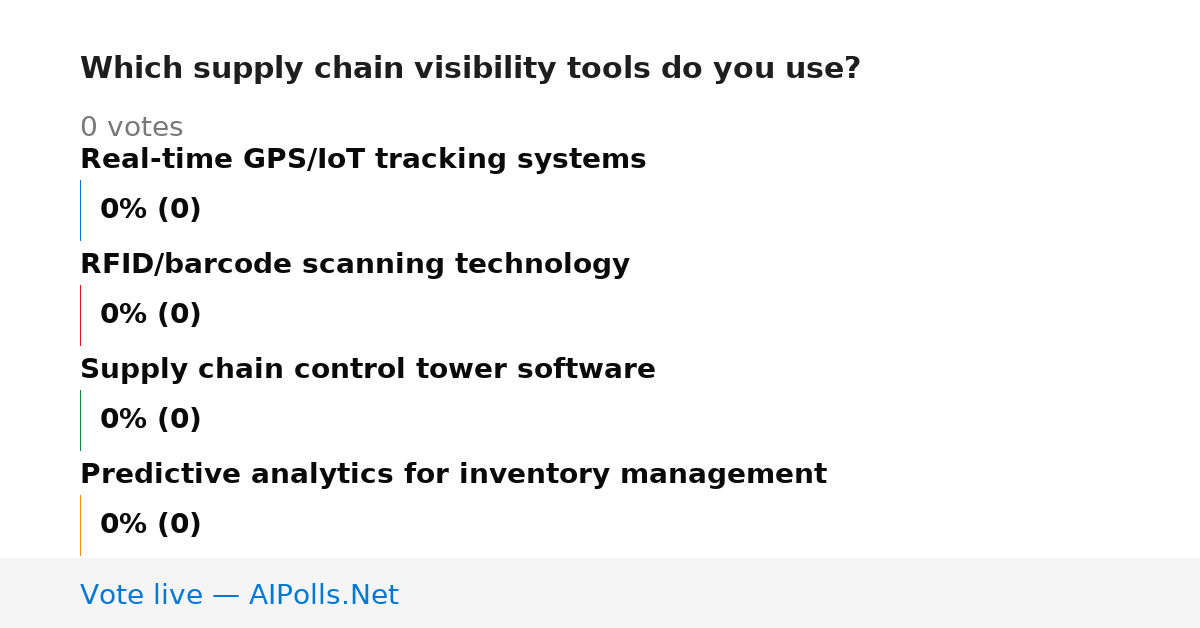 Which supply chain visibility tools do you use?

0 votes

Real-time GPS/IoT tracking systems

0% (0)

RFID/barcode scanning technology

0% (0)

Supply chain control tower software

0% (0)

Predictive analytics for inventory management

0% (0)

Vote live — AIPolls.Net